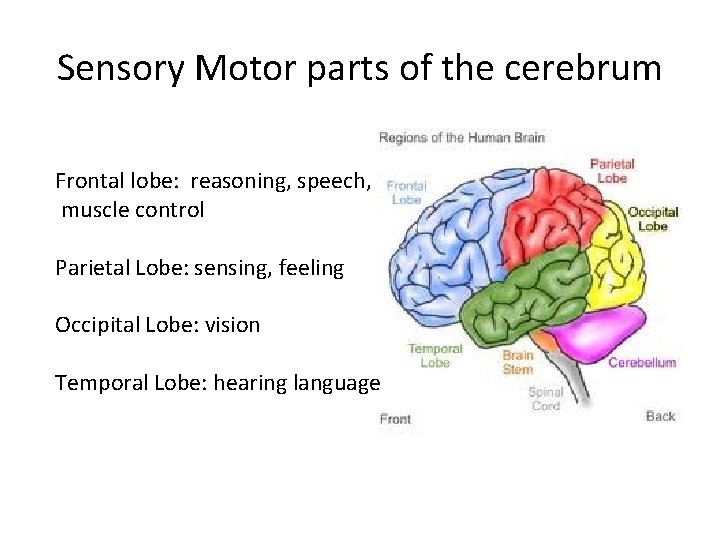 Sensory Motor parts of the cerebrum

Frontal lobe: reasoning, speech, muscle control

Parietal Lobe: sensing, feeling

Occipital Lobe: vision

Temporal Lobe: hearing language

Regions of the Human Brain

Frontal Lobe

Parietal Lobe

Occipital Lobe

Temporal Lobe

Brain Stem

Cerebellum

Spinal Cord

Front

Back